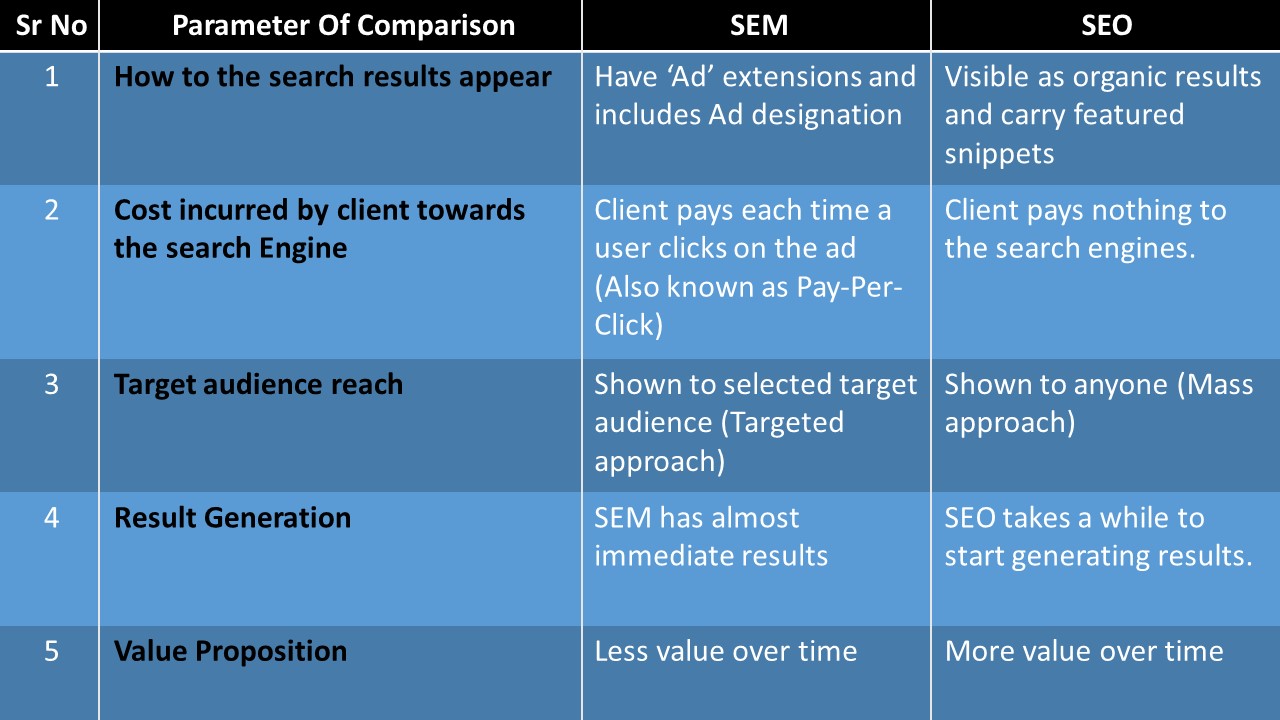 | Sr No | Parameter Of Comparison | SEM | SEO |
|---|---|---|---|
| 1 | How to the search results appear | Have ‘Ad’ extensions and includes Ad designation | Visible as organic results and carry featured snippets |
| 2 | Cost incurred by client towards the search Engine | Client pays each time a user clicks on the ad (Also known as Pay-Per-Click) | Client pays nothing to the search engines. |
| 3 | Target audience reach | Shown to selected target audience (Targeted approach) | Shown to anyone (Mass approach) |
| 4 | Result Generation | SEM has almost immediate results | SEO takes a while to start generating results. |
| 5 | Value Proposition | Less value over time | More value over time |